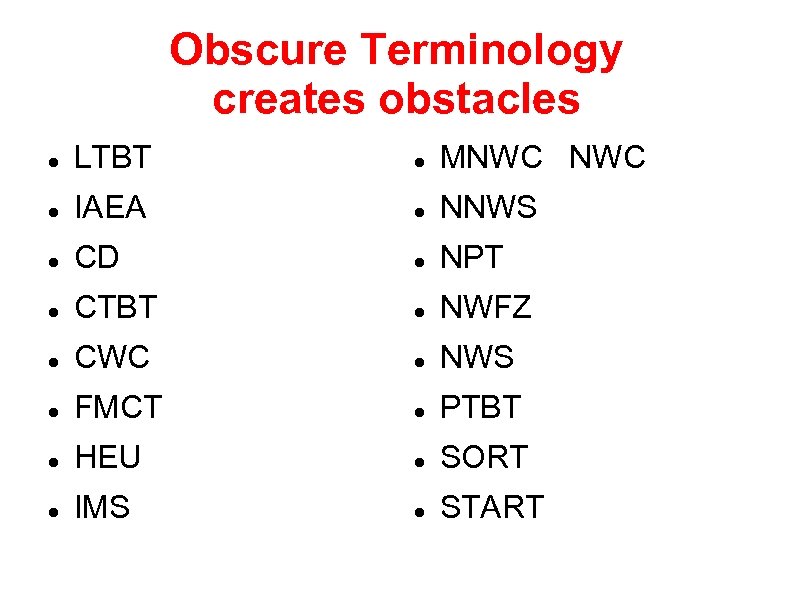 Obscure Terminology creates obstacles

- LTBT
- IAEA
- CD
- CTBT
- CWC
- FMCT
- HEU
- IMS

- MNWC NWC
- NNWS
- NPT
- NWFZ
- NWS
- PTBT
- SORT
- START